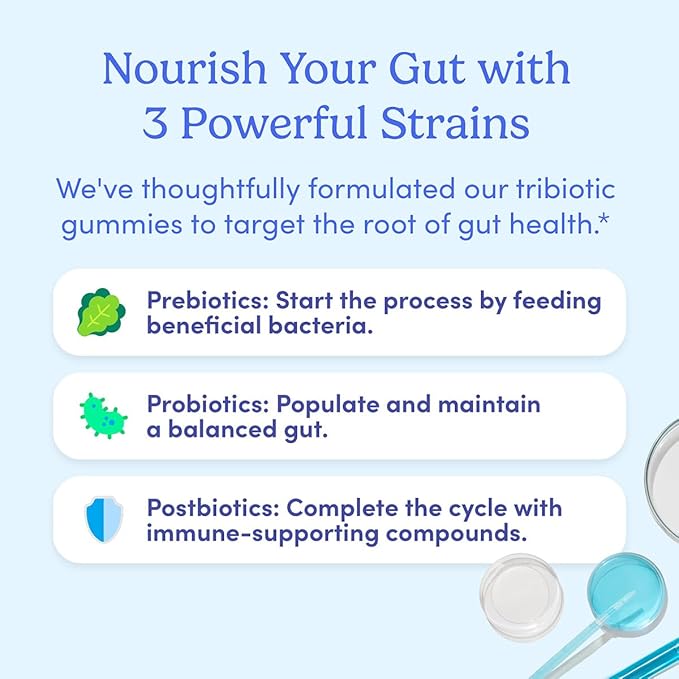 Nourish Your Gut with 3 Powerful Strains

We've thoughtfully formulated our tribiotic gummies to target the root of gut health.*

Prebiotics: Start the process by feeding beneficial bacteria.

Probiotics: Populate and maintain a balanced gut.

Postbiotics: Complete the cycle with immune-supporting compounds.